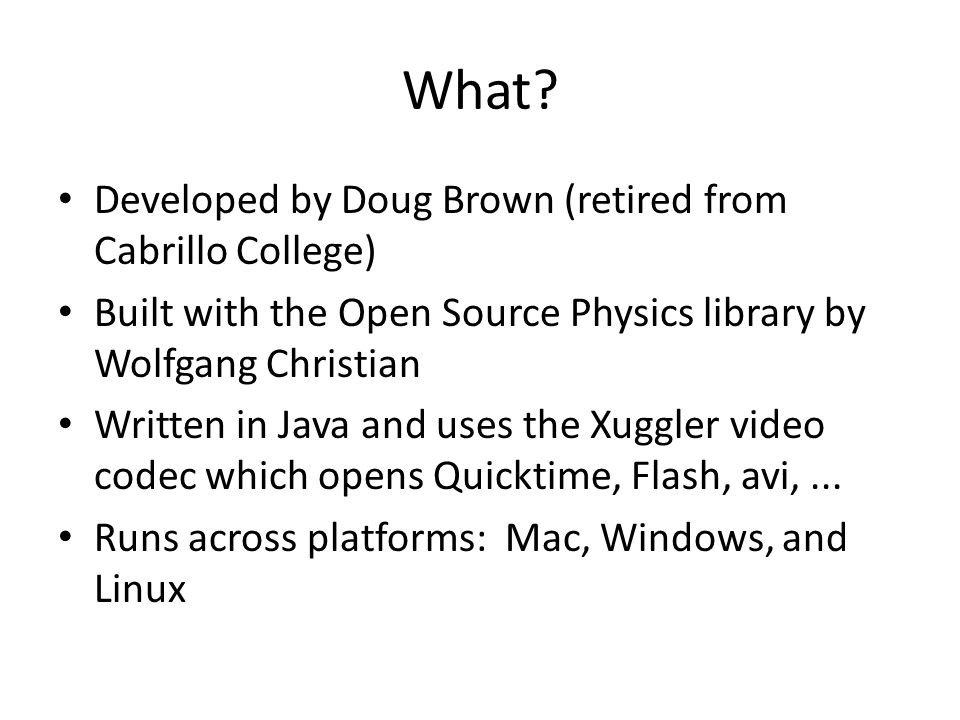 What?

• Developed by Doug Brown (retired from Cabrillo College)
• Built with the Open Source Physics library by Wolfgang Christian
• Written in Java and uses the Xuggler video codec which opens Quicktime, Flash, avi, ...
• Runs across platforms: Mac, Windows, and Linux